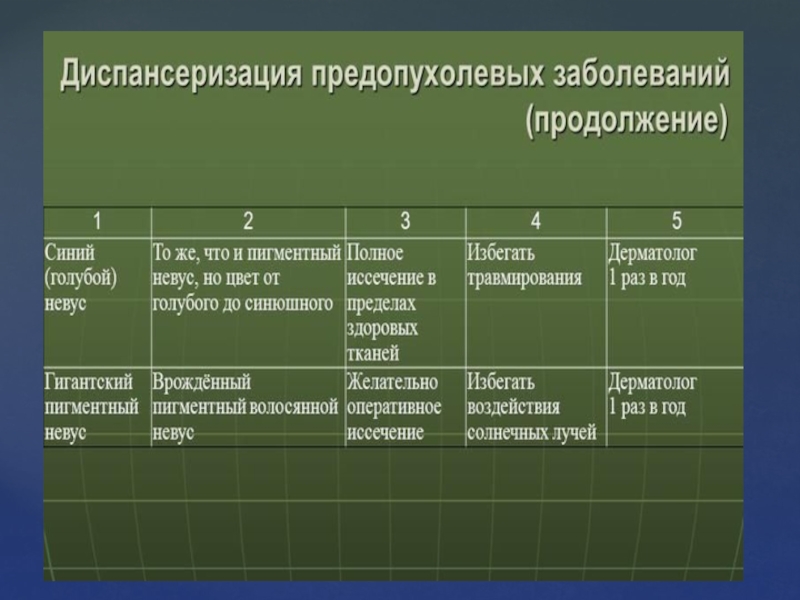 Диспансеризация предопухолевых заболеваний (продолжение)

| 1 | 2 | 3 | 4 | 5 |
|---|---|---|---|---|
| Синий (голубой) невус | То же, что и пигментный невус, но цвет от голубого до синюшного | Полное иссечение в пределах здоровых тканей | Избегать травмирования | Дерматолог 1 раз в год |
| Гигантский пигментный невус | Врождённый пигментный волосянной невус | Желательно оперативное иссечение | Избегать воздействия солнечных лучей | Дерматолог 1 раз в год |